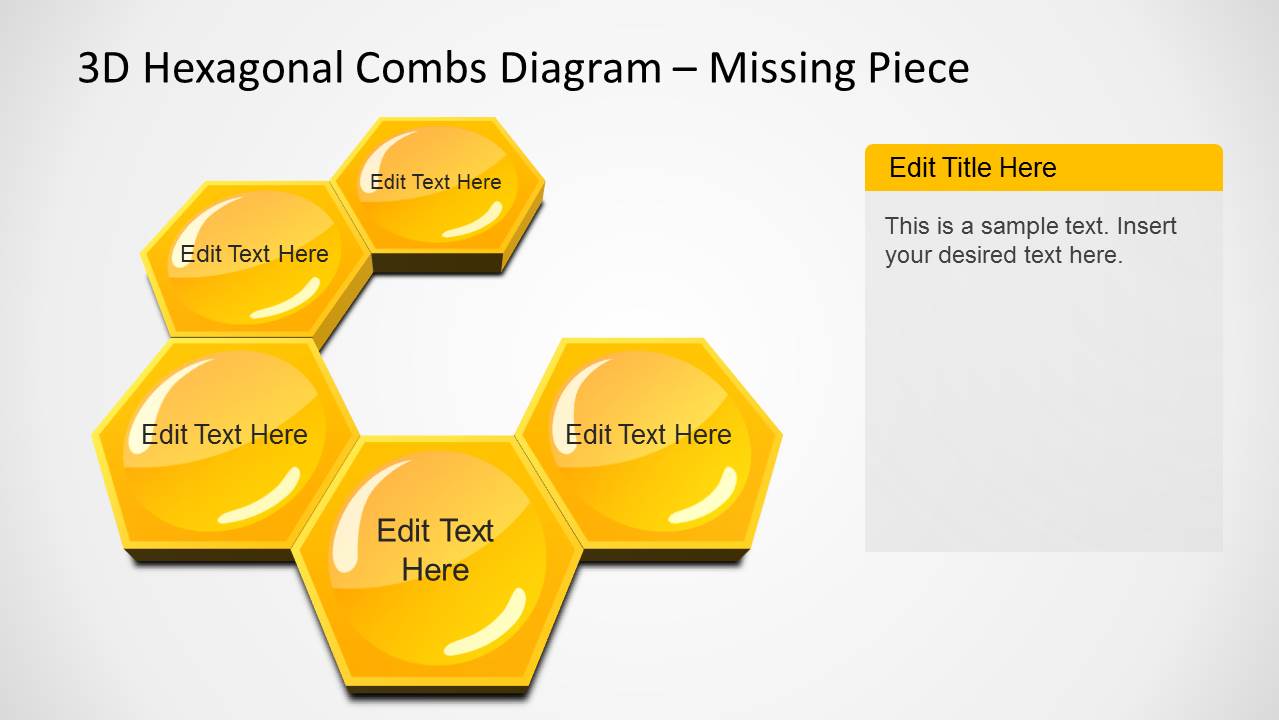 3D Hexagonal Combs Diagram – Missing Piece

Edit Text Here

Edit Text Here

Edit Text Here

Edit Text Here

Edit Text Here

Edit Title Here

This is a sample text. Insert your desired text here.